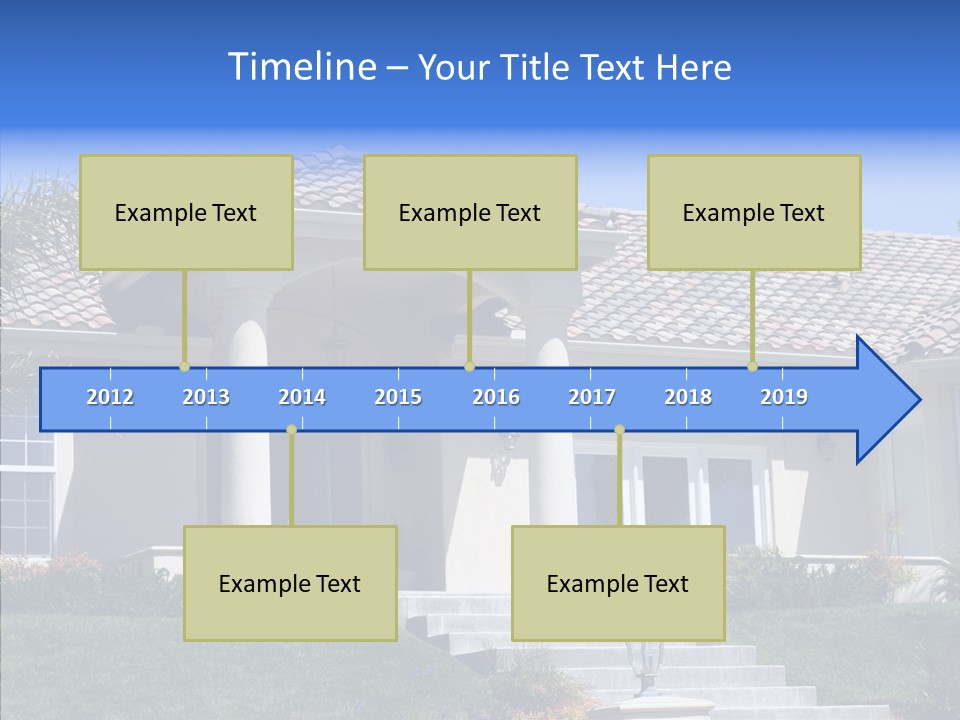 Timeline – Your Title Text Here

Example Text

Example Text

Example Text

2012 2013 2014 2015 2016 2017 2018 2019

Example Text

Example Text